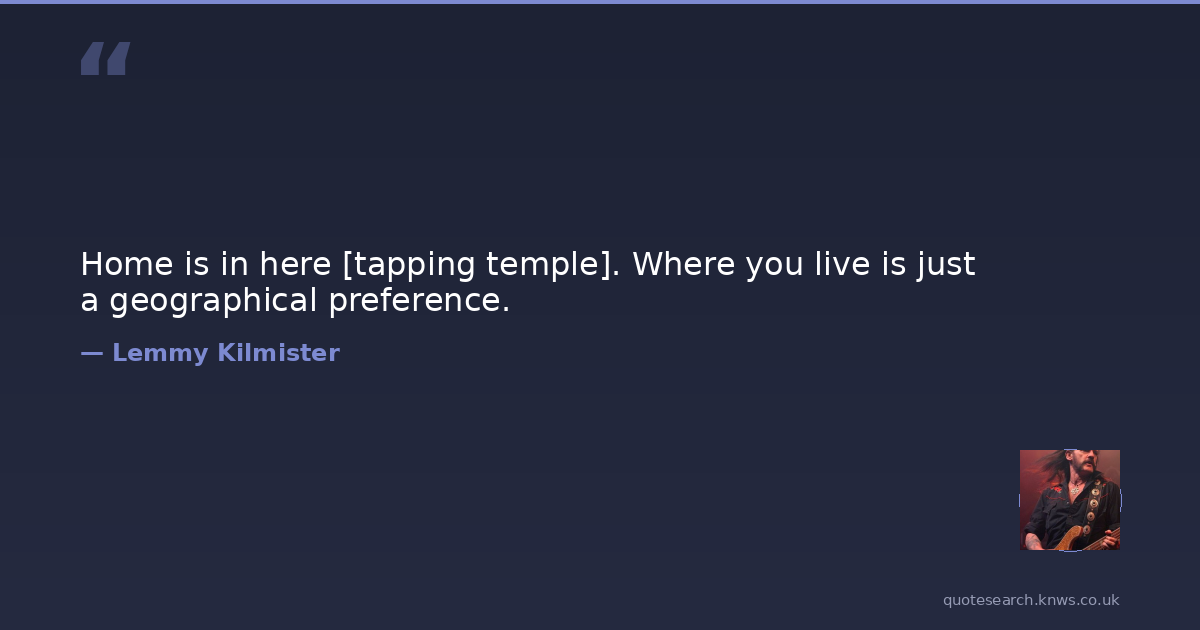 “

Home is in here [tapping temple]. Where you live is just a geographical preference.

— Lemmy Kilmister

quotesearch.knws.co.uk